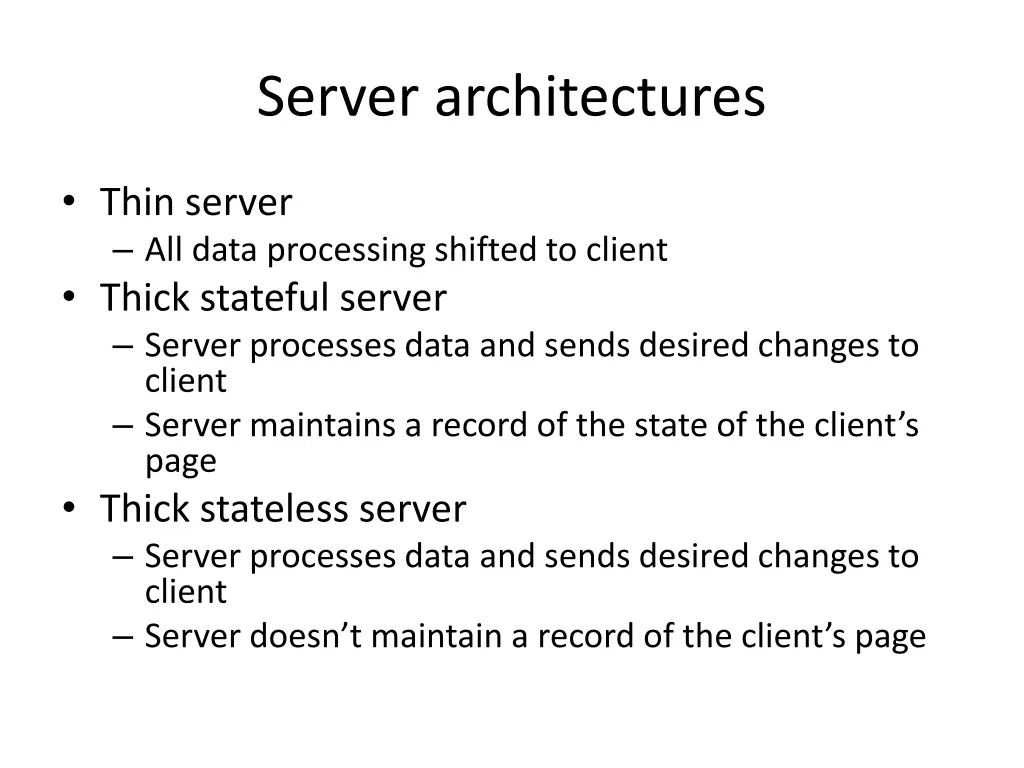 Server architectures

• Thin server
  – All data processing shifted to client
• Thick stateful server
  – Server processes data and sends desired changes to client
  – Server maintains a record of the state of the client’s page
• Thick stateless server
  – Server processes data and sends desired changes to client
  – Server doesn’t maintain a record of the client’s page